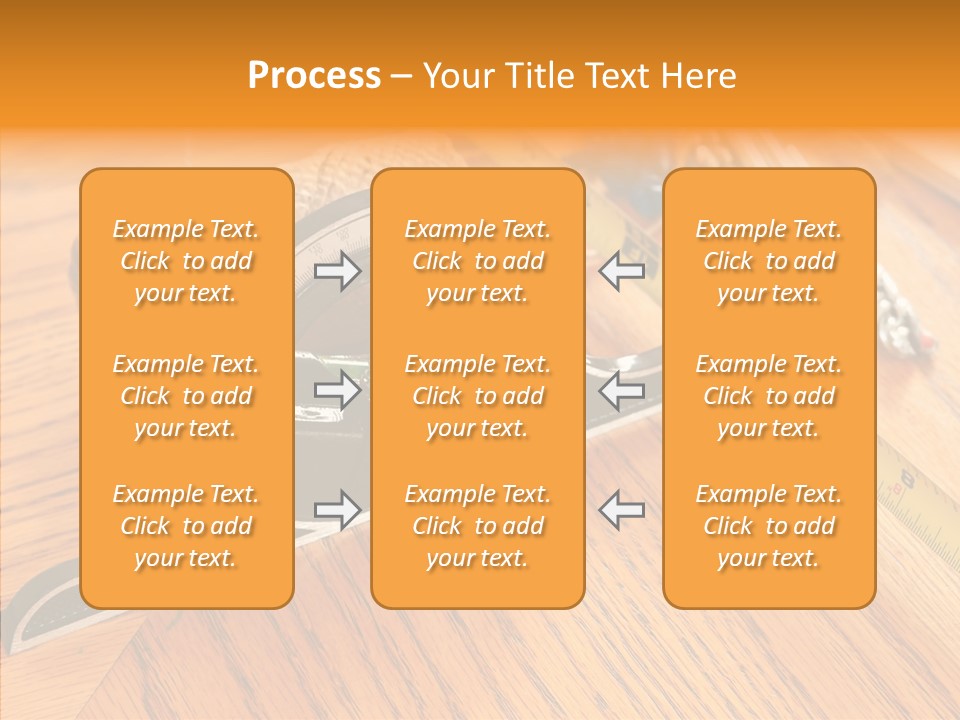 Process – Your Title Text Here

Example Text. Click to add your text.

Example Text. Click to add your text.

Example Text. Click to add your text.

Example Text. Click to add your text.

Example Text. Click to add your text.

Example Text. Click to add your text.

Example Text. Click to add your text.

Example Text. Click to add your text.

Example Text. Click to add your text.